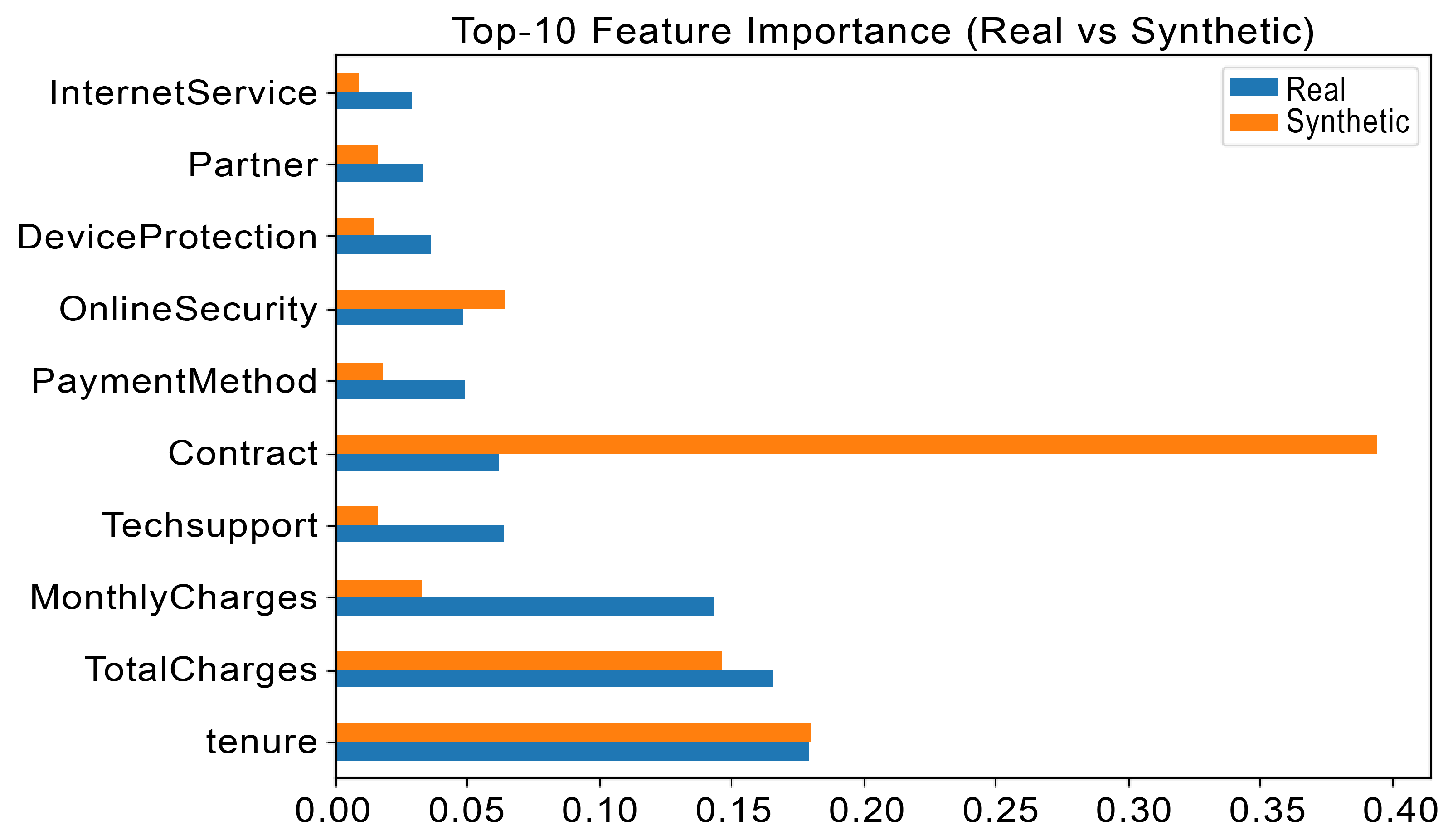 Top-10 Feature Importance (Real vs Synthetic)

Real
Synthetic

InternetService
Partner
DeviceProtection
OnlineSecurity
PaymentMethod
Contract
Techsupport
MonthlyCharges
TotalCharges
tenure

0.00
0.05
0.10
0.15
0.20
0.25
0.30
0.35
0.40